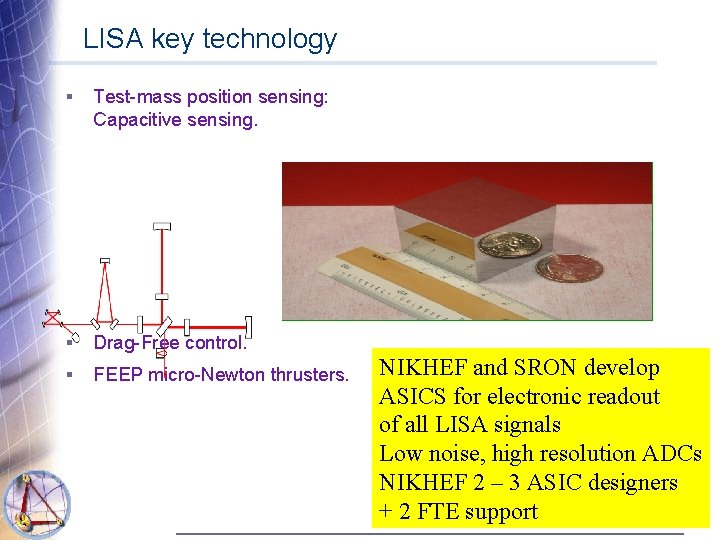 LISA key technology

▪ Test-mass position sensing: Capacitive sensing.

▪ Drag-Free control.

▪ FEEP micro-Newton thrusters.

NIKHEF and SRON develop
ASICS for electronic readout
of all LISA signals
Low noise, high resolution ADCs
NIKHEF 2 – 3 ASIC designers
+ 2 FTE support